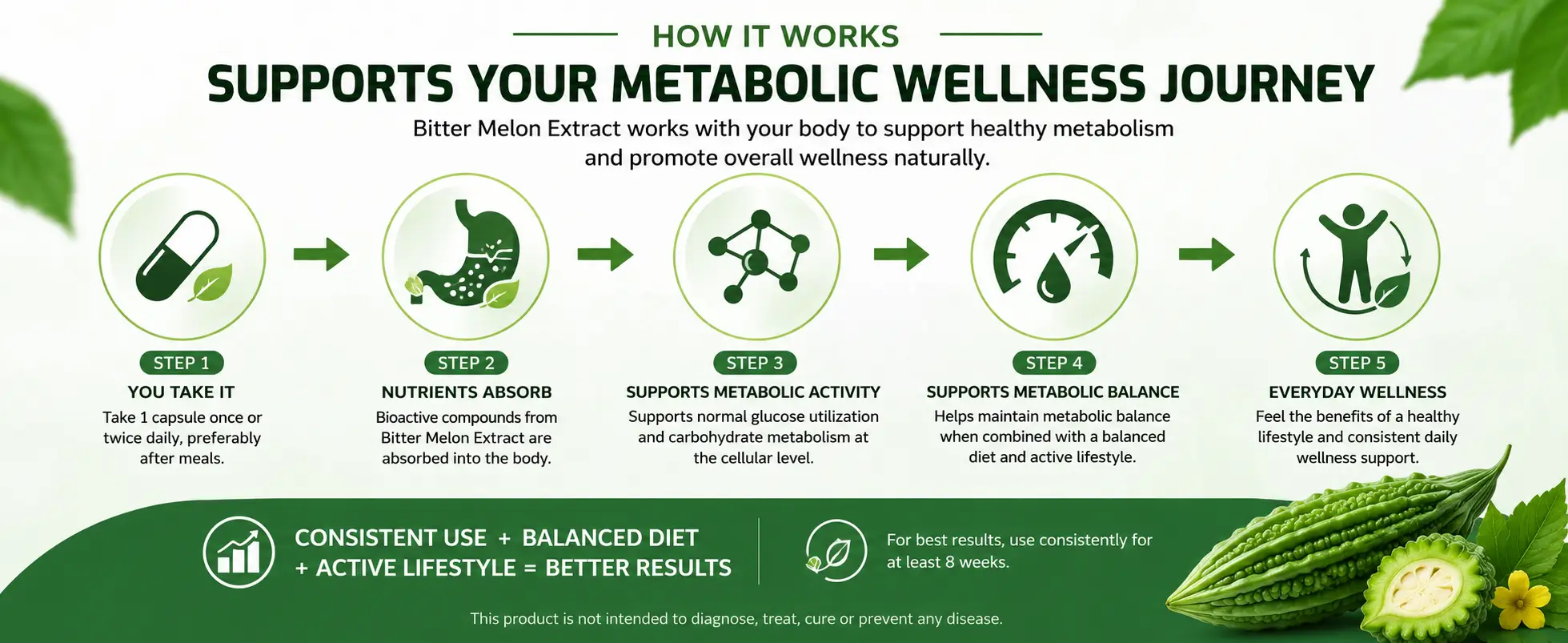 HOW IT WORKS

SUPPORTS YOUR METABOLIC WELLNESS JOURNEY

Bitter Melon Extract works with your body to support healthy metabolism and promote overall wellness naturally.

STEP 1

YOU TAKE IT

Take 1 capsule once or twice daily, preferably after meals.

STEP 2

NUTRIENTS ABSORB

Bioactive compounds from Bitter Melon Extract are absorbed into the body.

STEP 3

SUPPORTS METABOLIC ACTIVITY

Supports normal glucose utilization and carbohydrate metabolism at the cellular level.

STEP 4

SUPPORTS METABOLIC BALANCE

Helps maintain metabolic balance when combined with a balanced diet and active lifestyle.

STEP 5

EVERYDAY WELLNESS

Feel the benefits of a healthy lifestyle and consistent daily wellness support.

CONSISTENT USE + BALANCED DIET + ACTIVE LIFESTYLE = BETTER RESULTS

For best results, use consistently for at least 8 weeks.

This product is not intended to diagnose, treat, cure or prevent any disease.